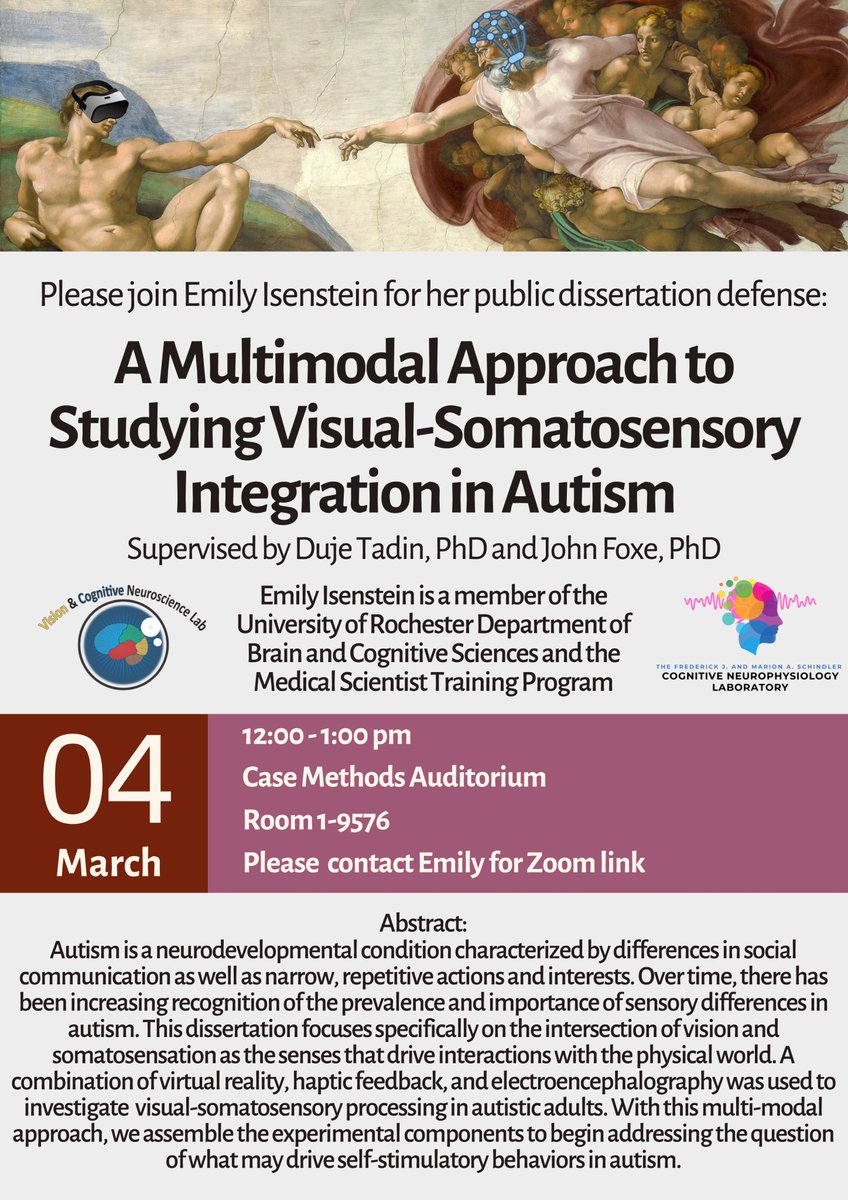 Please join Emily Isenstein for her public dissertation defense:

A Multimodal Approach to Studying Visual-Somatosensory Integration in Autism

Supervised by Duje Tadin, PhD and John Foxe, PhD

Vision & Cognitive Neuroscience Lab

Emily Isenstein is a member of the University of Rochester Department of Brain and Cognitive Sciences and the Medical Scientist Training Program

THE FREDERICK J. AND MARION A. SCHINDLER COGNITIVE NEUROPHYSIOLOGY LABORATORY

04 March

12:00 - 1:00 pm
Case Methods Auditorium
Room 1-9576
Please contact Emily for Zoom link

Abstract:
Autism is a neurodevelopmental condition characterized by differences in social communication as well as narrow, repetitive actions and interests. Over time, there has been increasing recognition of the prevalence and importance of sensory differences in autism. This dissertation focuses specifically on the intersection of vision and somatosensation as the senses that drive interactions with the physical world. A combination of virtual reality, haptic feedback, and electroencephalography was used to investigate visual-somatosensory processing in autistic adults. With this multi-modal approach, we assemble the experimental components to begin addressing the question of what may drive self-stimulatory behaviors in autism.